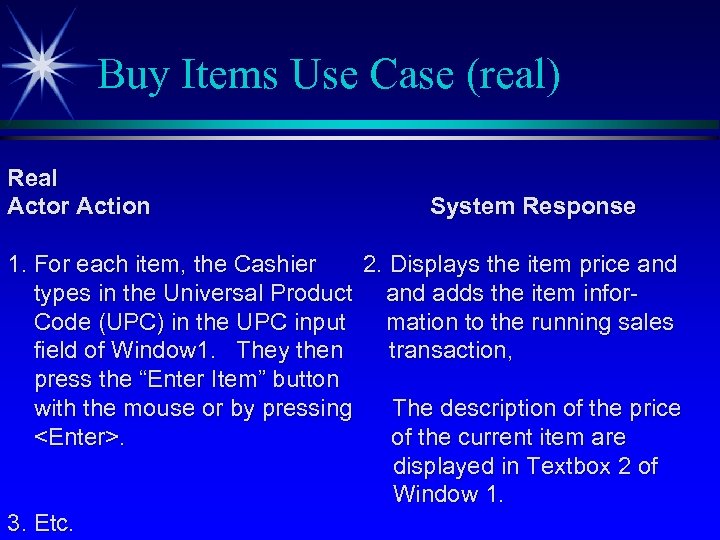 Buy Items Use Case (real)

Real
Actor Action

1. For each item, the Cashier types in the Universal Product Code (UPC) in the UPC input field of Window1. They then press the “Enter Item” button with the mouse or by pressing <Enter>.

3. Etc.

System Response

2. Displays the item price and and adds the item information to the running sales transaction,

The description of the price of the current item are displayed in Textbox 2 of Window 1.